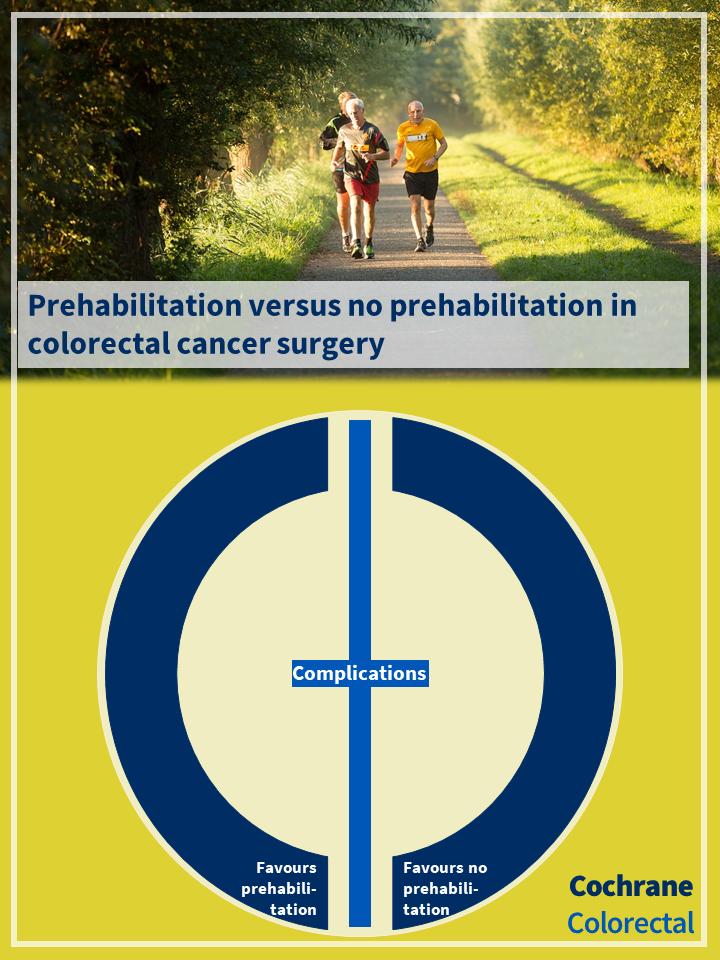 Prehabilitation versus no prehabilitation in colorectal cancer surgery

Complications

Favours prehabilitation

Favours no prehabilitation

Cochrane
Colorectal